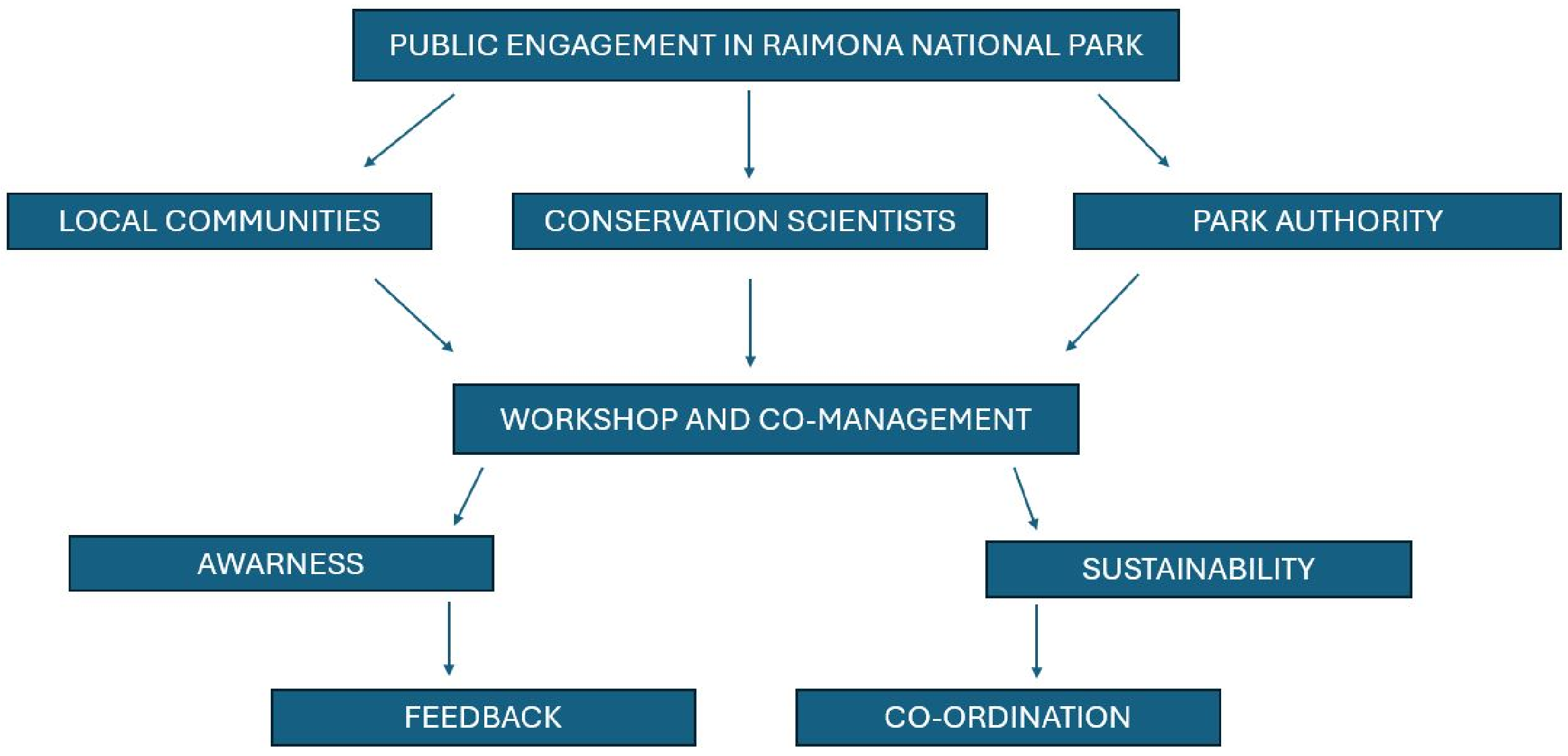 PUBLIC ENGAGEMENT IN RAIMONA NATIONAL PARK

LOCAL COMMUNITIES

CONSERVATION SCIENTISTS

PARK AUTHORITY

WORKSHOP AND CO-MANAGEMENT

AWARNESS

SUSTAINABILITY

FEEDBACK

CO-ORDINATION